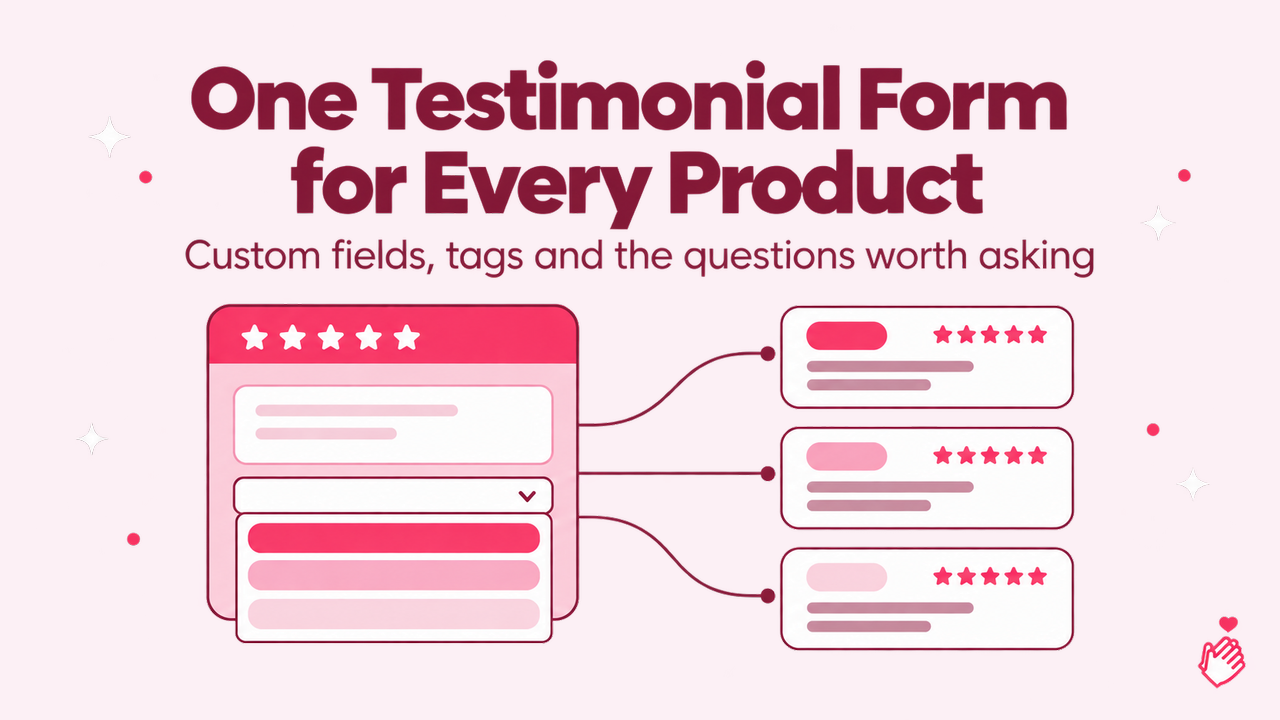 One Testimonial Form for Every Product

Custom fields, tags and the questions worth asking